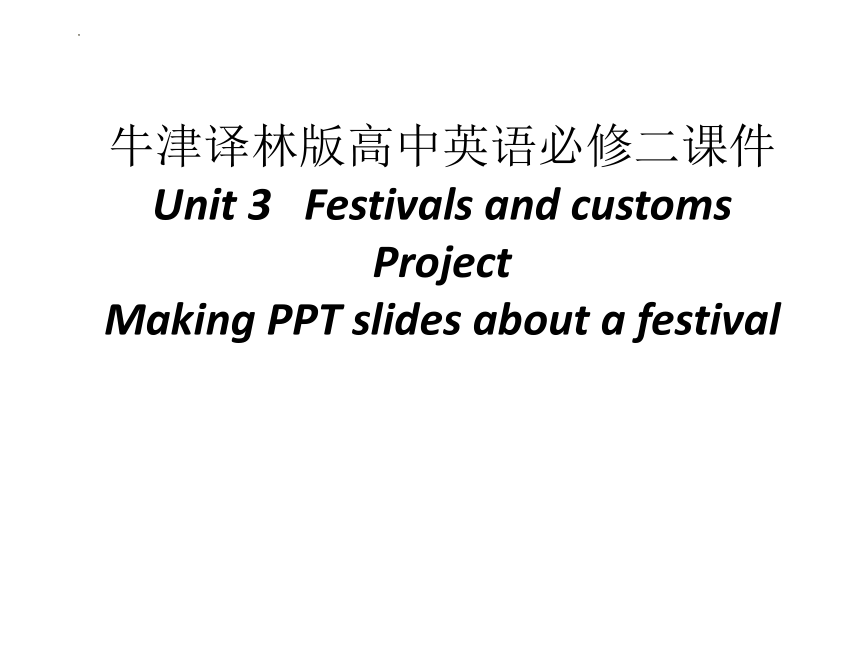 牛津译林版高中英语必修二课件
Unit 3 Festivals and customs
Project
Making PPT slides about a festival